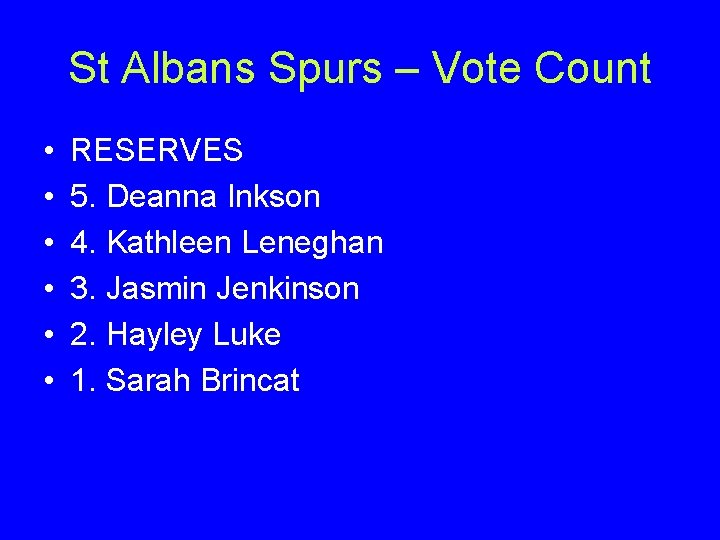 St Albans Spurs – Vote Count

• RESERVES
• 5. Deanna Inkson
• 4. Kathleen Leneghan
• 3. Jasmin Jenkinson
• 2. Hayley Luke
• 1. Sarah Brincat